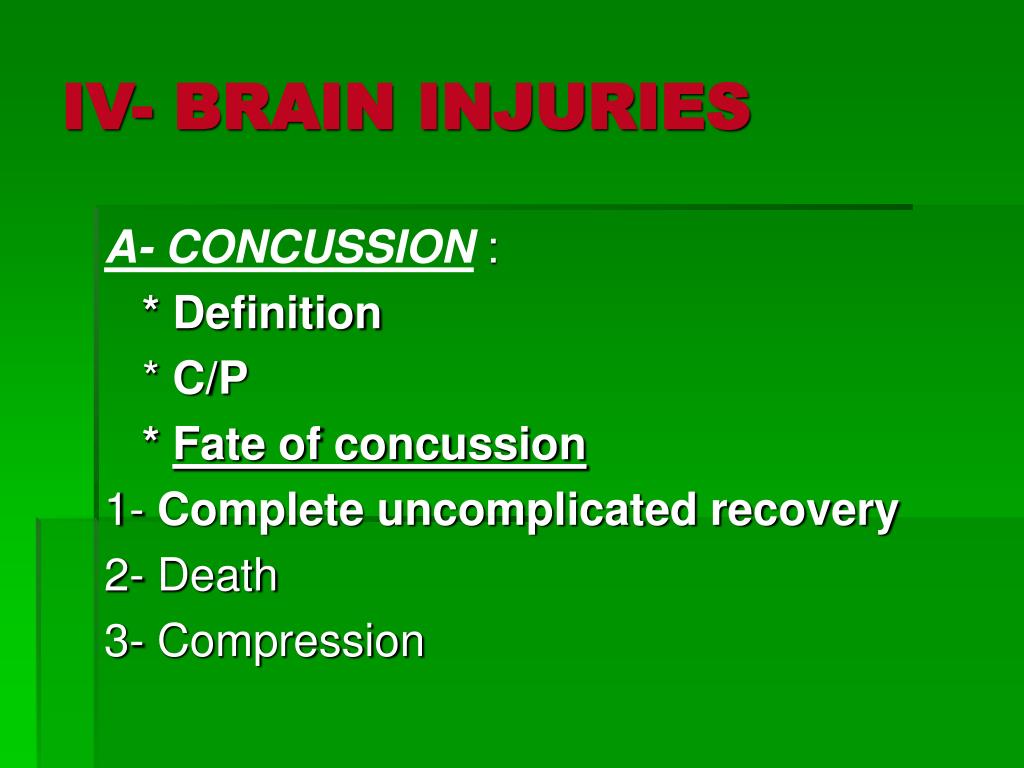 IV- BRAIN INJURIES

A- CONCUSSION :

* Definition

* C/P

* Fate of concussion

1- Complete uncomplicated recovery

2- Death

3- Compression